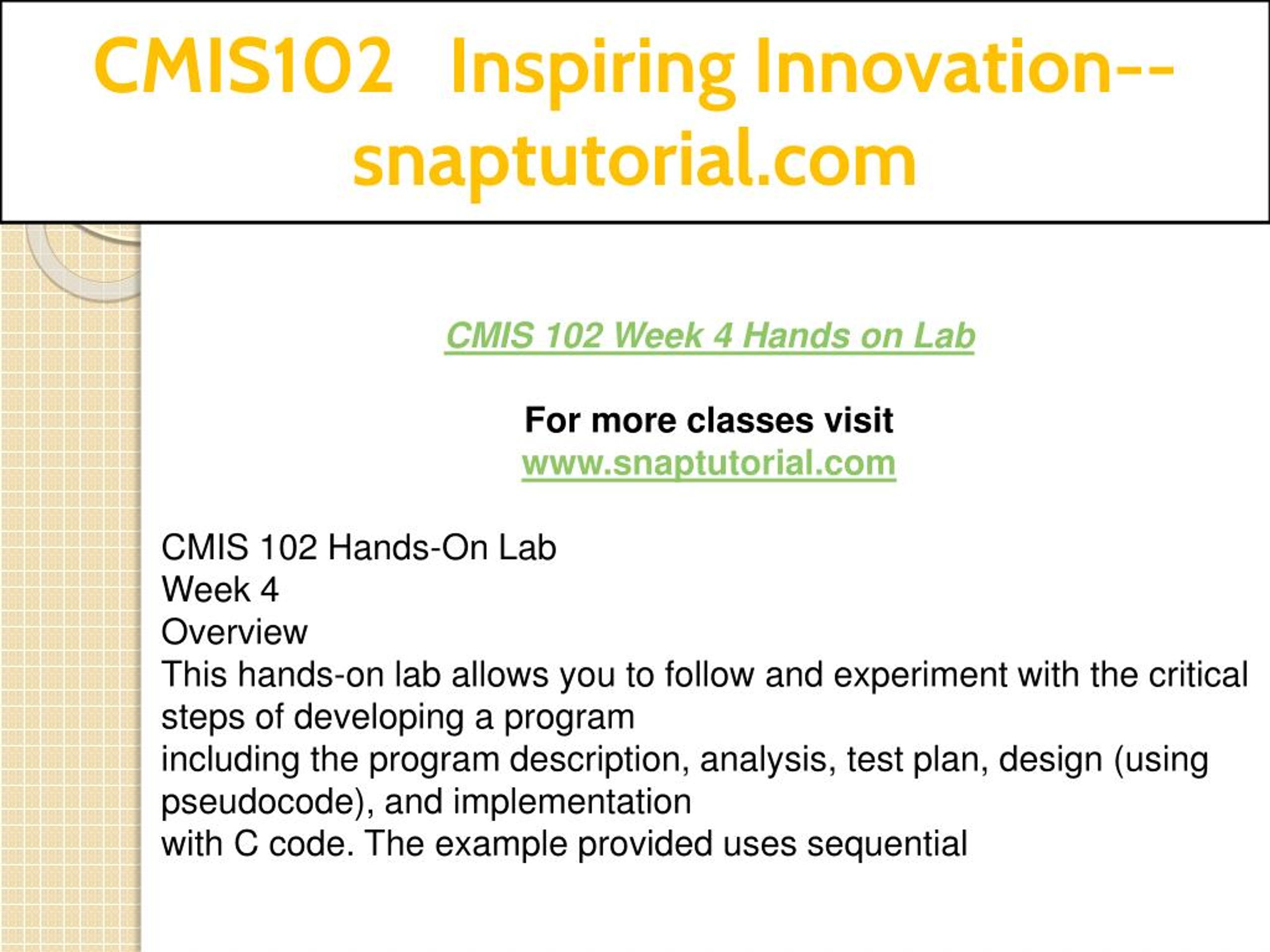 CMIS102 Inspiring Innovation--snaptutorial.com

CMIS 102 Week 4 Hands on Lab

For more classes visit
www.snaptutorial.com

CMIS 102 Hands-On Lab
Week 4
Overview
This hands-on lab allows you to follow and experiment with the critical steps of developing a program
including the program description, analysis, test plan, design (using pseudocode), and implementation
with C code. The example provided uses sequential